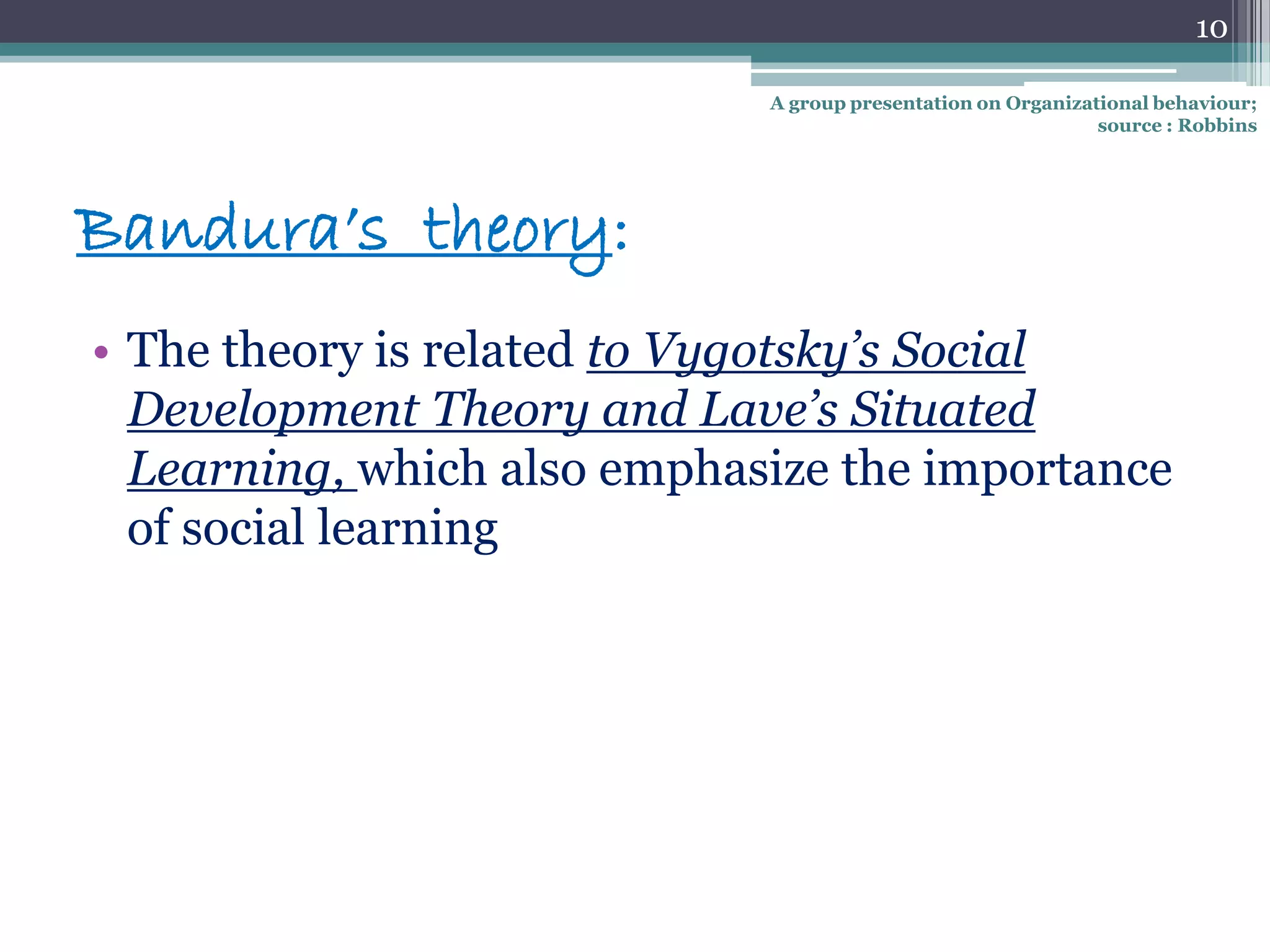 10

A group presentation on Organizational behaviour; source : Robbins

Bandura's theory:

• The theory is related to Vygotsky's Social Development Theory and Lave's Situated Learning, which also emphasize the importance of social learning